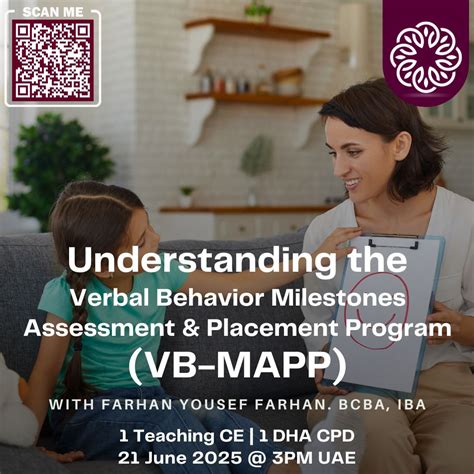 SCAN ME

Understanding the Verbal Behavior Milestones Assessment & Placement Program (VB-MAPP)

WITH FARHAN YOUSEF FARHAN. BCBA, IBA

1 Teaching CE | 1 DHA CPD
21 June 2025 @ 3PM UAE